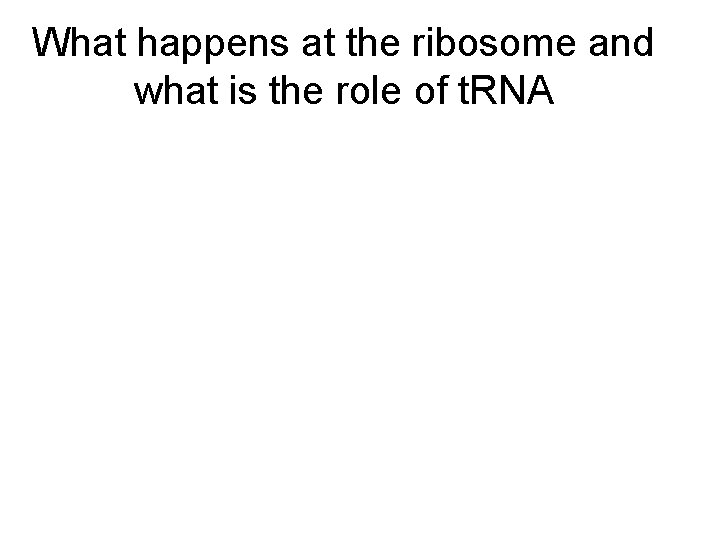 What happens at the ribosome and what is the role of tRNA